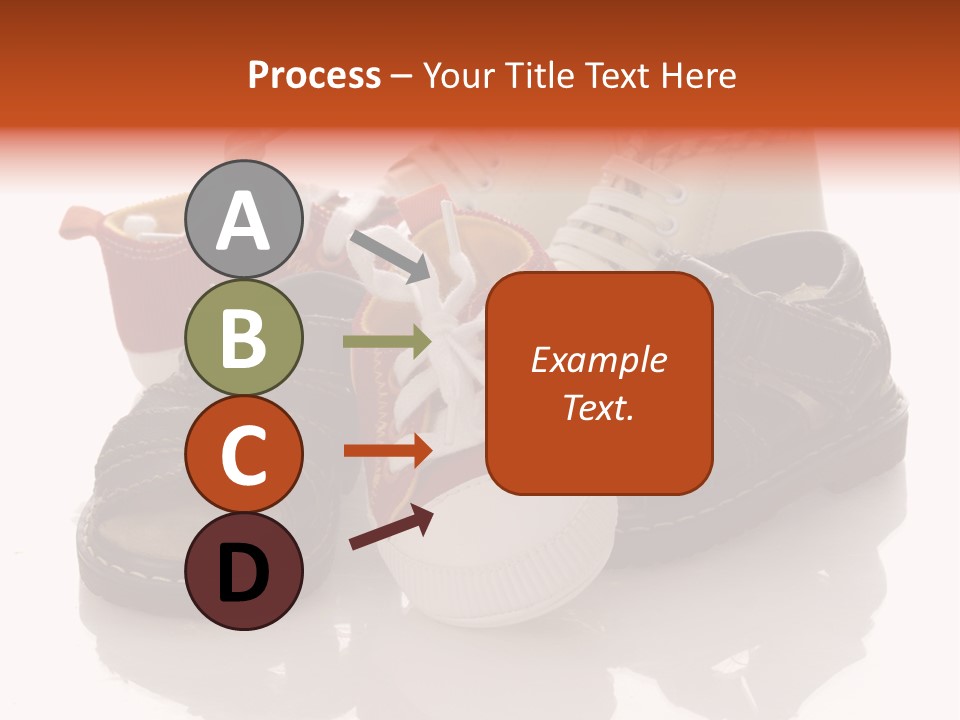 Process – Your Title Text Here

A

B

C

D

Example Text.